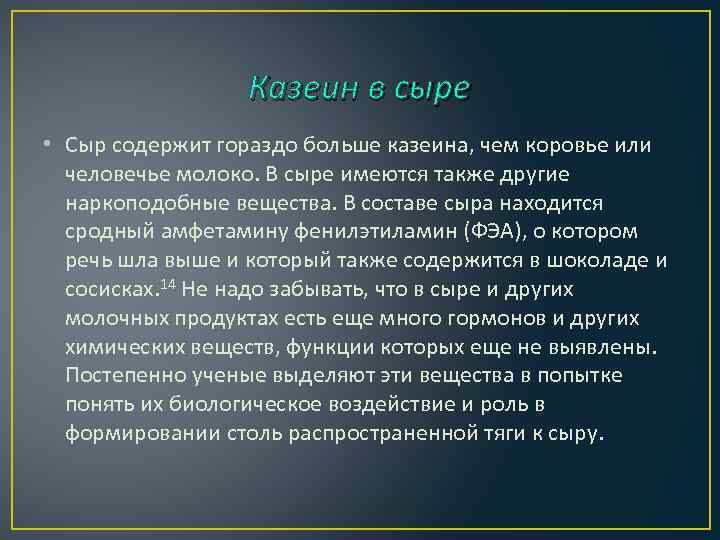 Казеин в сыре

• Сыр содержит гораздо больше казеина, чем коровье или человечье молоко. В сыре имеются также другие наркоподобные вещества. В составе сыра находится сродный амфетамину фенилэтиламин (ФЭА), о котором речь шла выше и который также содержится в шоколаде и сосисках.$^{14}$ Не надо забывать, что в сыре и других молочных продуктах есть еще много гормонов и других химических веществ, функции которых еще не выявлены. Постепенно ученые выделяют эти вещества в попытке понять их биологическое воздействие и роль в формировании столь распространенной тяги к сыру.